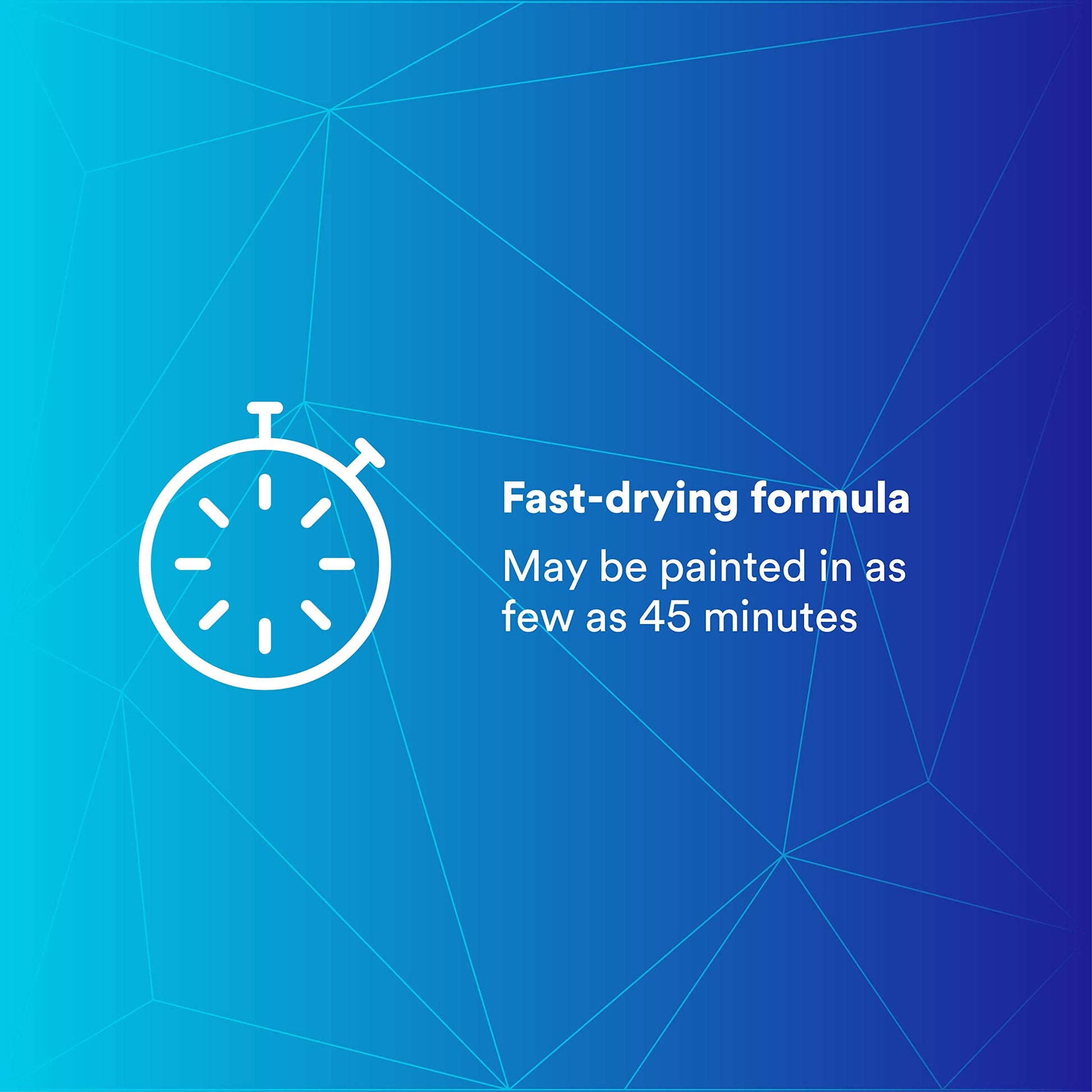 Fast-drying formula

May be painted in as few as 45 minutes